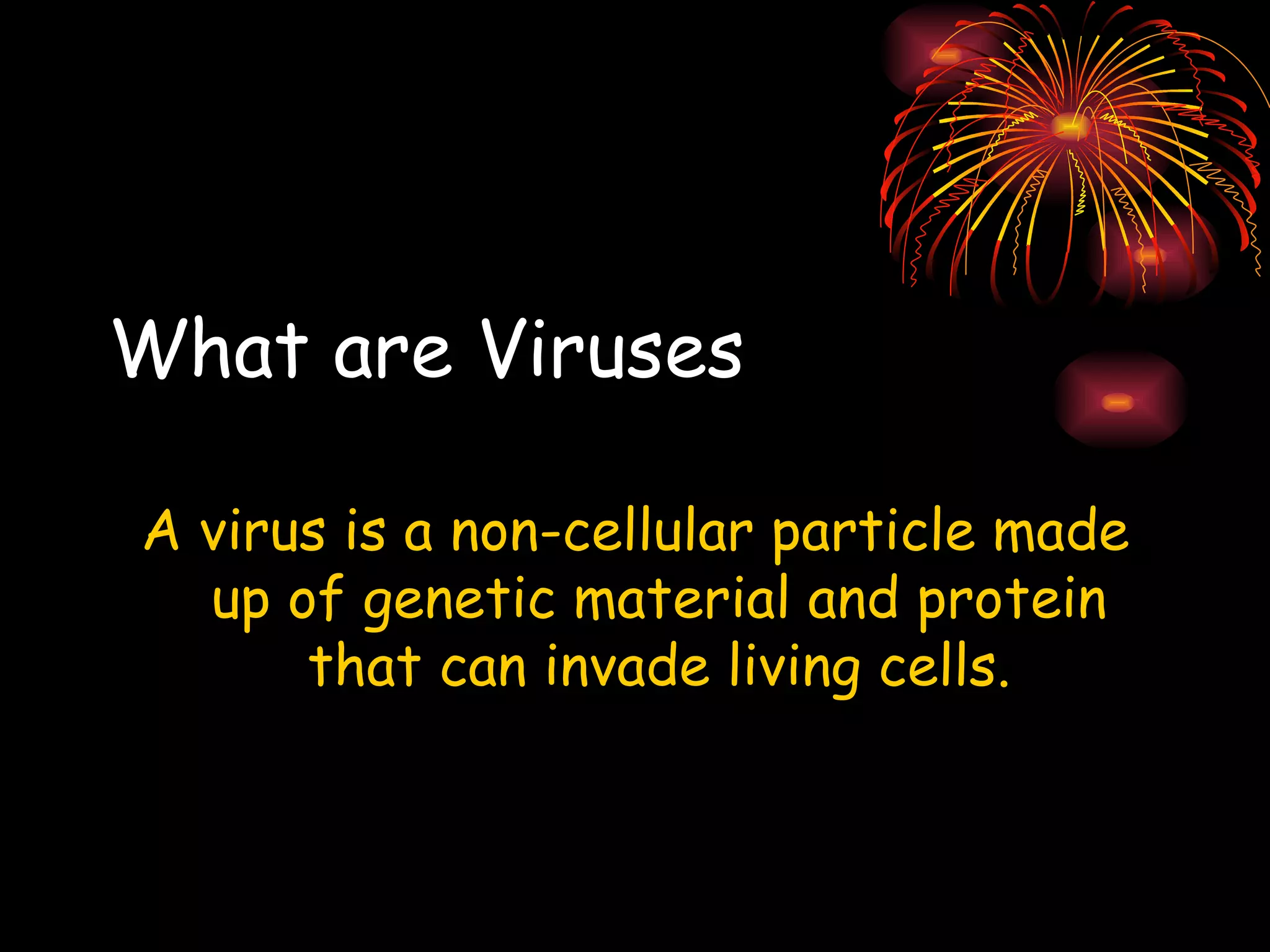 What are Viruses

A virus is a non-cellular particle made up of genetic material and protein that can invade living cells.